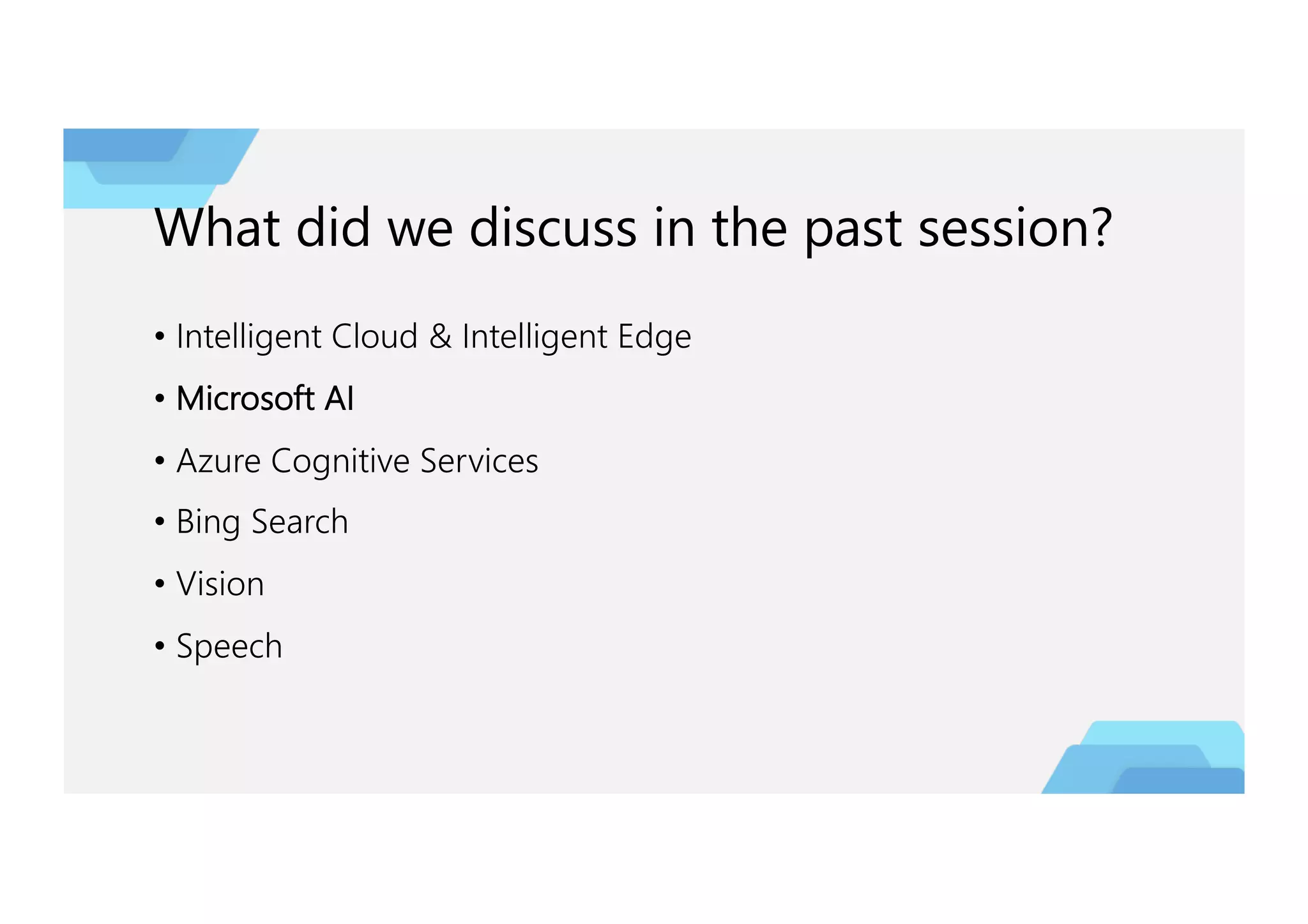 What did we discuss in the past session?

• Intelligent Cloud & Intelligent Edge
• Microsoft AI
• Azure Cognitive Services
• Bing Search
• Vision
• Speech